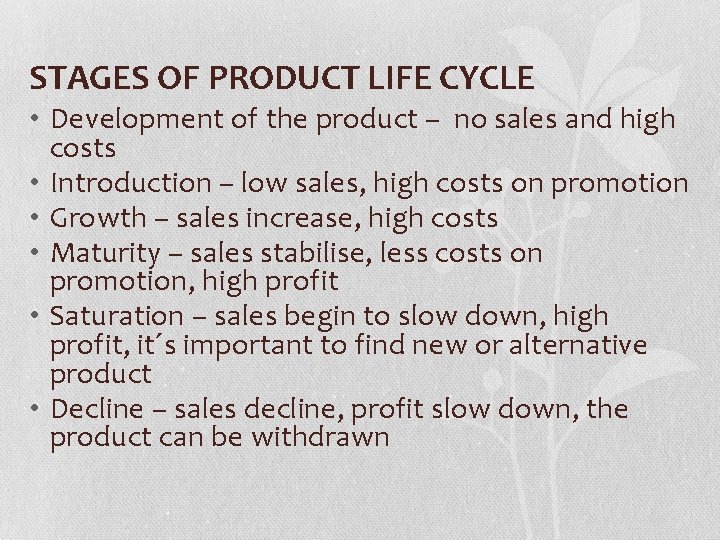 STAGES OF PRODUCT LIFE CYCLE

• Development of the product – no sales and high costs
• Introduction – low sales, high costs on promotion
• Growth – sales increase, high costs
• Maturity – sales stabilise, less costs on promotion, high profit
• Saturation – sales begin to slow down, high profit, it´s important to find new or alternative product
• Decline – sales decline, profit slow down, the product can be withdrawn